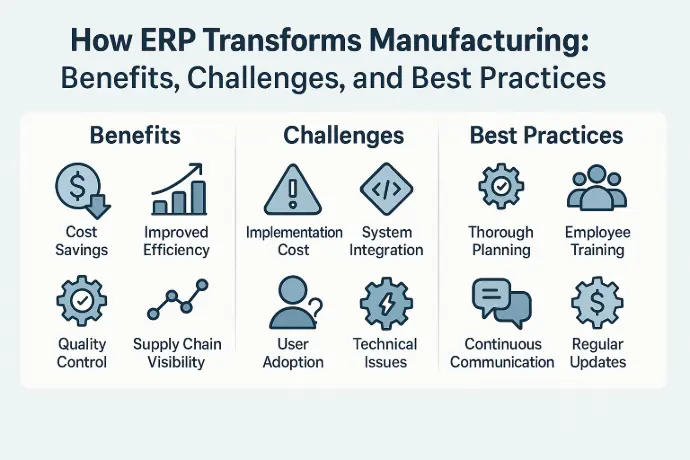 How ERP Transforms Manufacturing:
Benefits, Challenges, and Best Practices

Benefits

Cost Savings

Improved Efficiency

Quality Control

Supply Chain Visibility

Challenges

Implementation Cost

System Integration

User Adoption

Technical Issues

Best Practices

Thorough Planning

Employee Training

Continuous Communication

Regular Updates